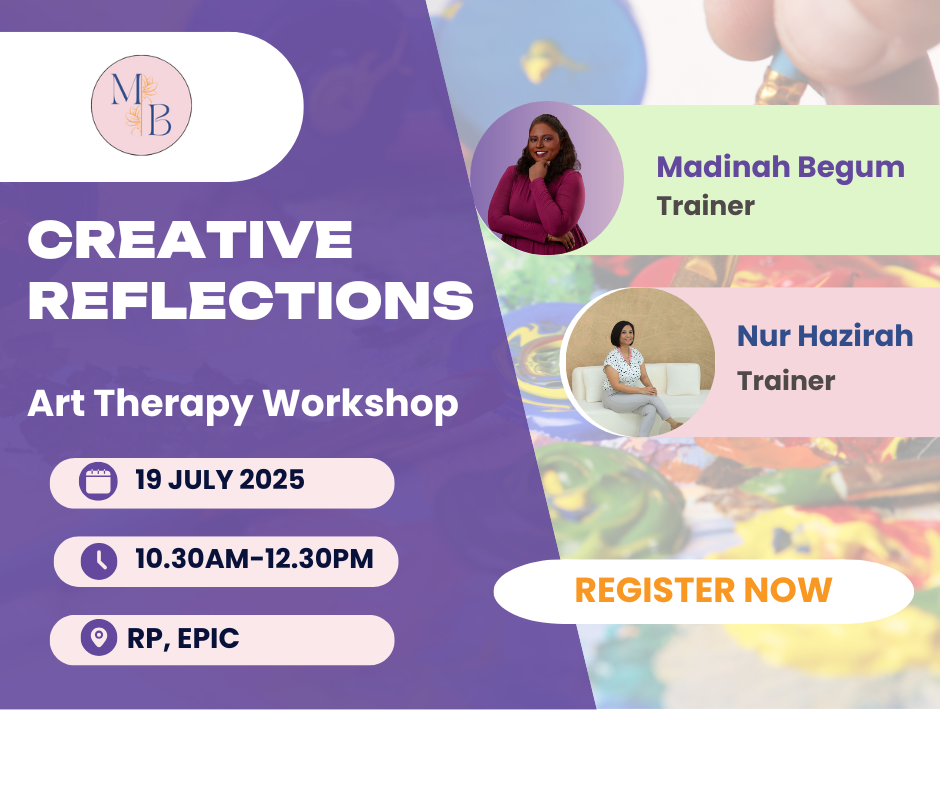 MB

CREATIVE REFLECTIONS

Art Therapy Workshop

19 JULY 2025

10.30AM-12.30PM

RP, EPIC

Madinah Begum
Trainer

Nur Hazirah
Trainer

REGISTER NOW